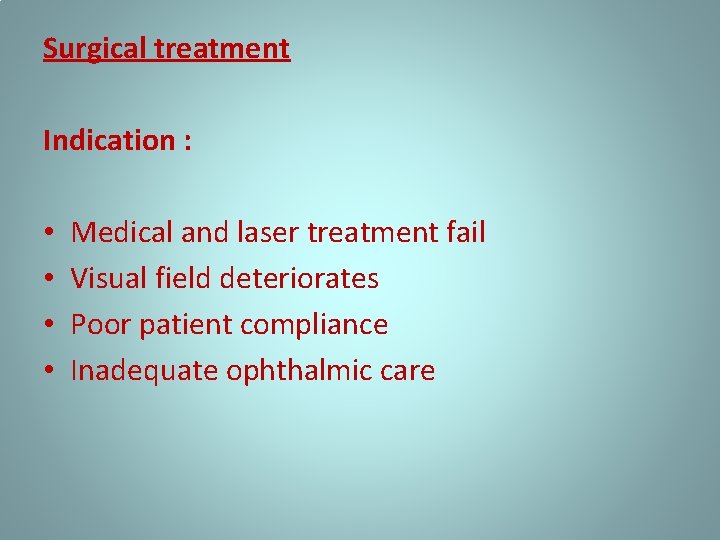 Surgical treatment

Indication :

• Medical and laser treatment fail
• Visual field deteriorates
• Poor patient compliance
• Inadequate ophthalmic care